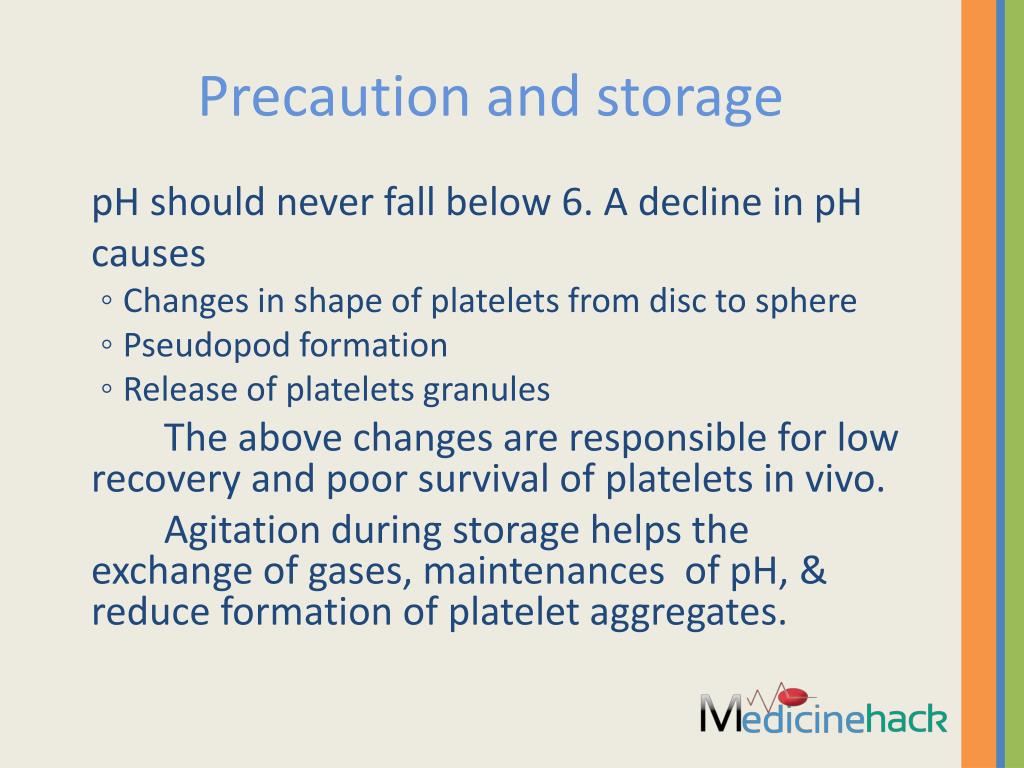 Precaution and storage

pH should never fall below 6. A decline in pH causes

◦ Changes in shape of platelets from disc to sphere
◦ Pseudopod formation
◦ Release of platelets granules

The above changes are responsible for low recovery and poor survival of platelets in vivo.

Agitation during storage helps the exchange of gases, maintenances of pH, & reduce formation of platelet aggregates.

Medicinehack